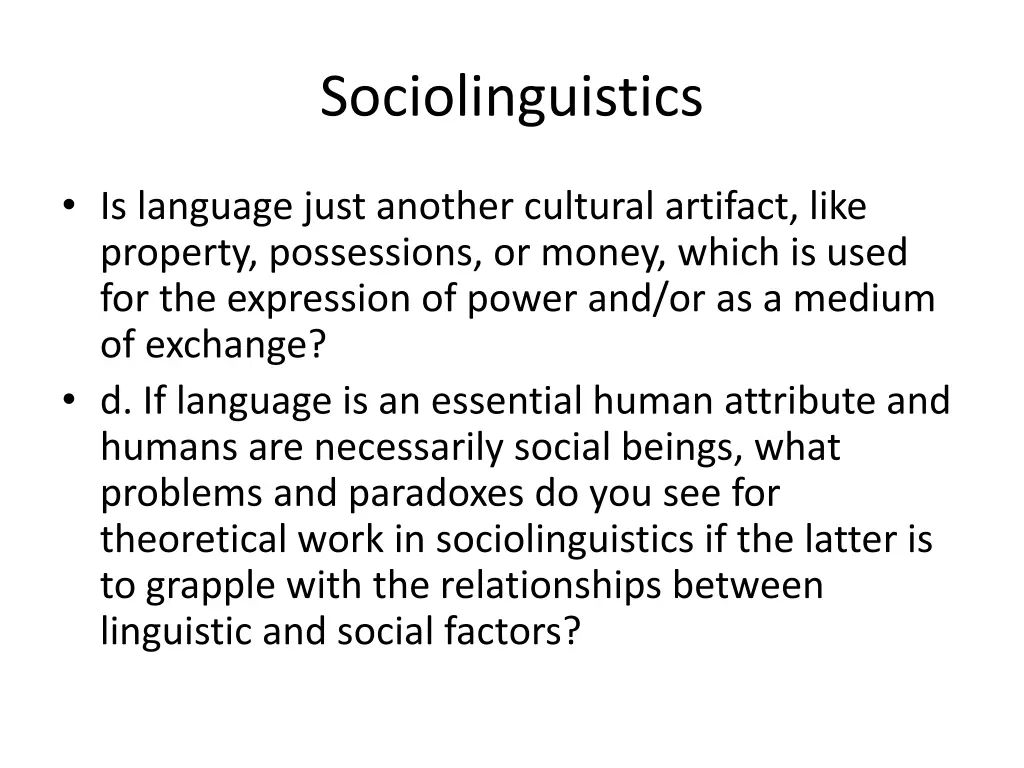 Sociolinguistics

• Is language just another cultural artifact, like property, possessions, or money, which is used for the expression of power and/or as a medium of exchange?
• d. If language is an essential human attribute and humans are necessarily social beings, what problems and paradoxes do you see for theoretical work in sociolinguistics if the latter is to grapple with the relationships between linguistic and social factors?